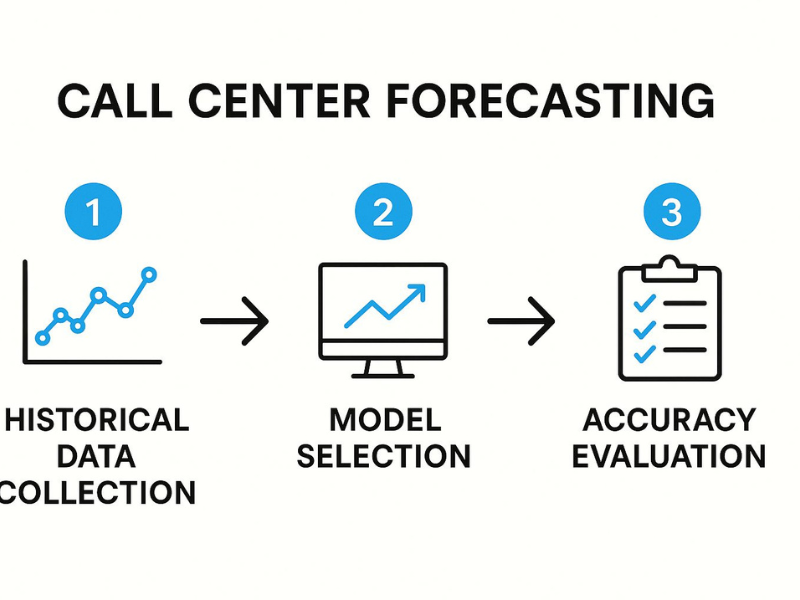 CALL CENTER FORECASTING

1

HISTORICAL DATA COLLECTION

2

MODEL SELECTION

3

ACCURACY EVALUATION